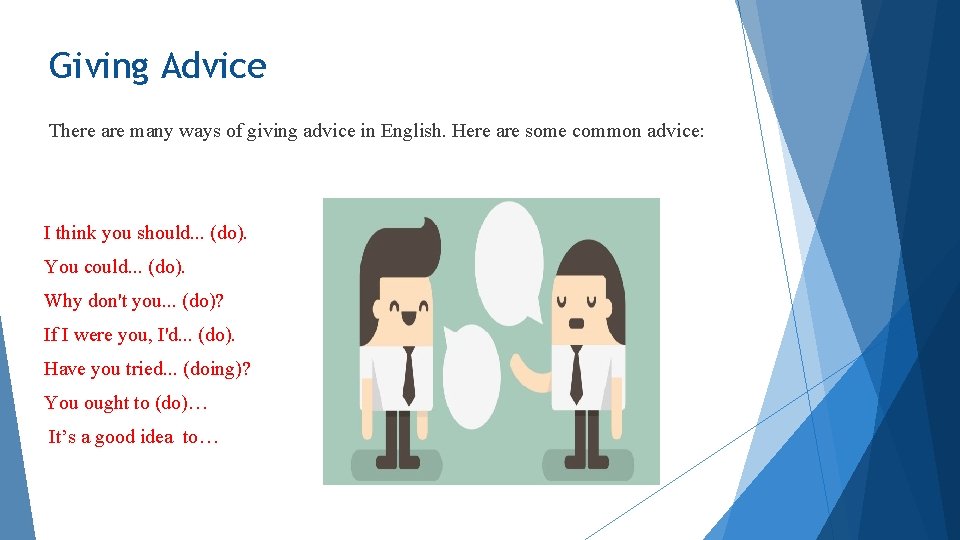 Giving Advice

There are many ways of giving advice in English. Here are some common advice:

I think you should... (do).

You could... (do).

Why don't you... (do)?

If I were you, I'd... (do).

Have you tried... (doing)?

You ought to (do)…

It’s a good idea to…